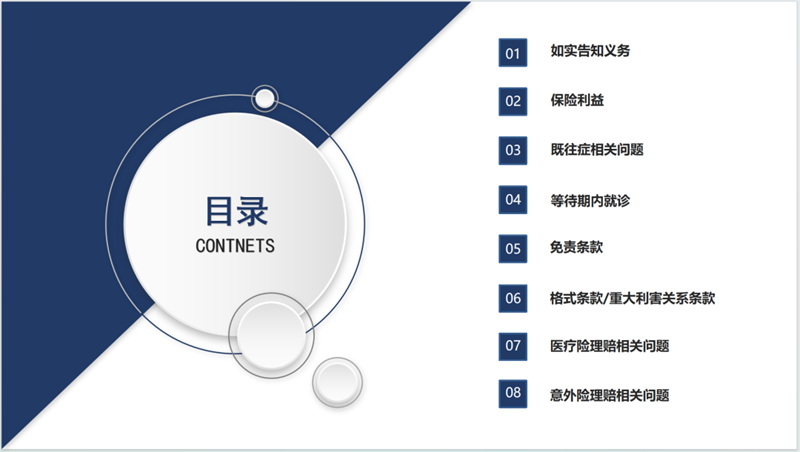 目录
CONTNETS

01 如实告知义务

02 保险利益

03 既往症相关问题

04 等待期内就诊

05 免责条款

06 格式条款/重大利害关系条款

07 医疗险理赔相关问题

08 意外险理赔相关问题